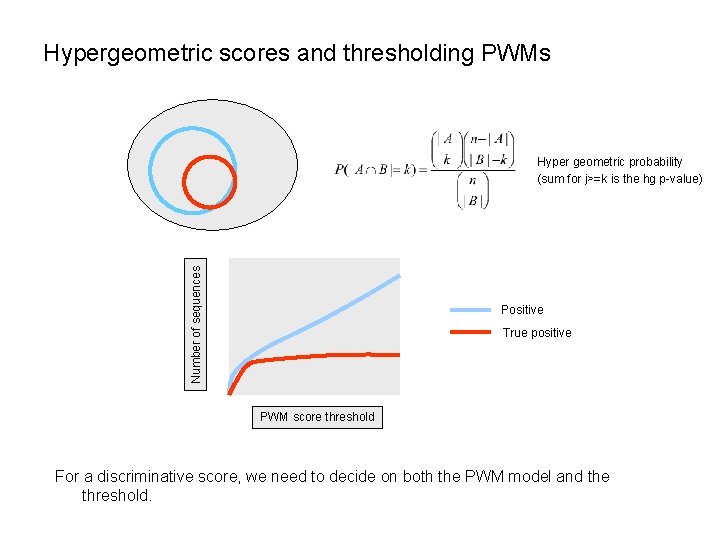 Hypergeometric scores and thresholding PWMs

$P(|A \cap B| = k) = \frac{\binom{|A|}{k}\binom{n-|A|}{|B|-k}}{\binom{n}{|B|}}$

Hyper geometric probability (sum for j>=k is the hg p-value)

Number of sequences

Positive

True positive

PWM score threshold

For a discriminative score, we need to decide on both the PWM model and the threshold.